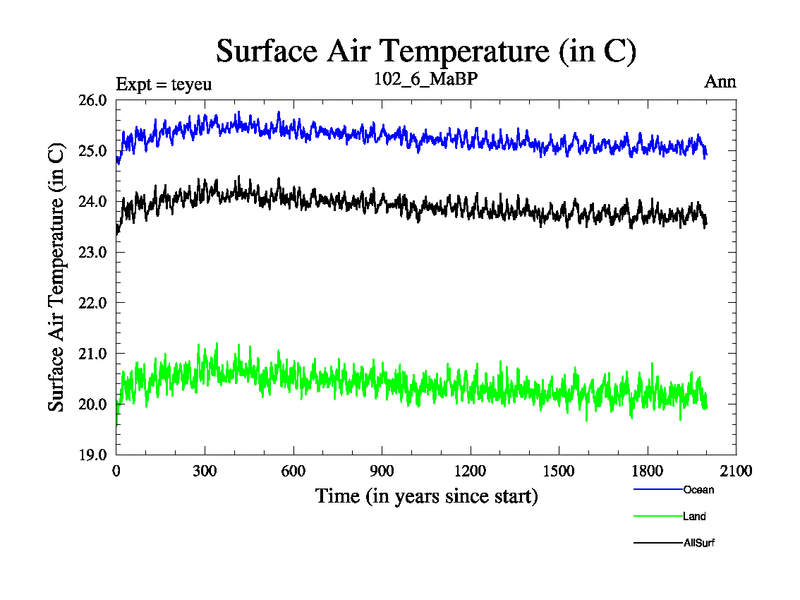 Surface Air Temperature (in C)

Expt = teyeu

102_6_MaBP

Ann

Surface Air Temperature (in C)

26.0
25.0
24.0
23.0
22.0
21.0
20.0
19.0

0
300
600
900
1200
1500
1800
2100

Time (in years since start)

Ocean
Land
AllSurf